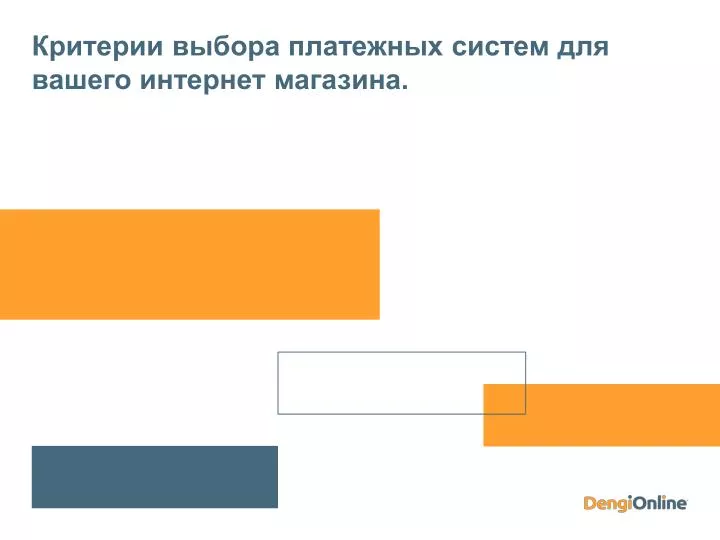 Критерии выбора платежных систем для вашего интернет магазина.

DengiOnline